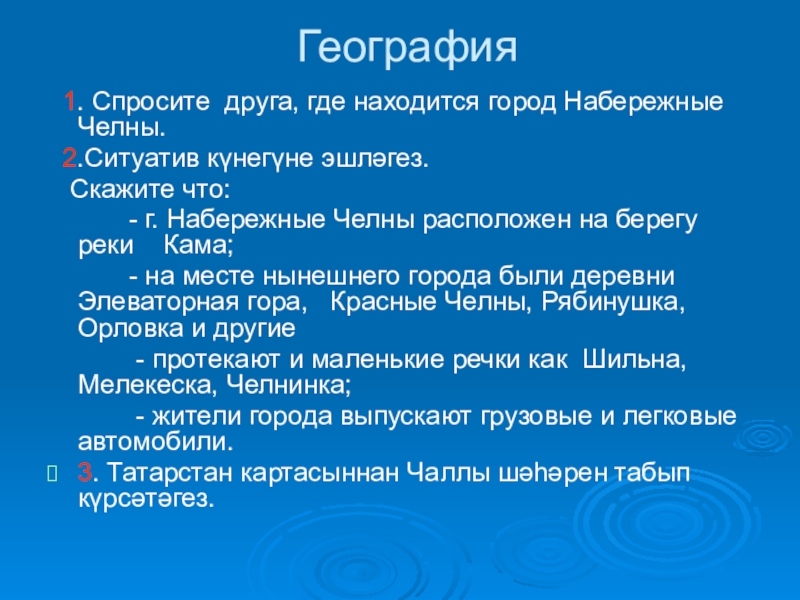 География

1. Спросите друга, где находится город Набережные Челны.

2.Ситуатив күнегүне эшләгез.

Скажите что:

- г. Набережные Челны расположен на берегу реки Кама;

- на месте нынешнего города были деревни Элеваторная гора, Красные Челны, Рябинушка, Орловка и другие

- протекают и маленькие речки как Шильна, Мелекеска, Челнинка;

- жители города выпускают грузовые и легковые автомобили.

3. Татарстан картасыннан Чаллы шәһәрен табып күрсәтәгез.